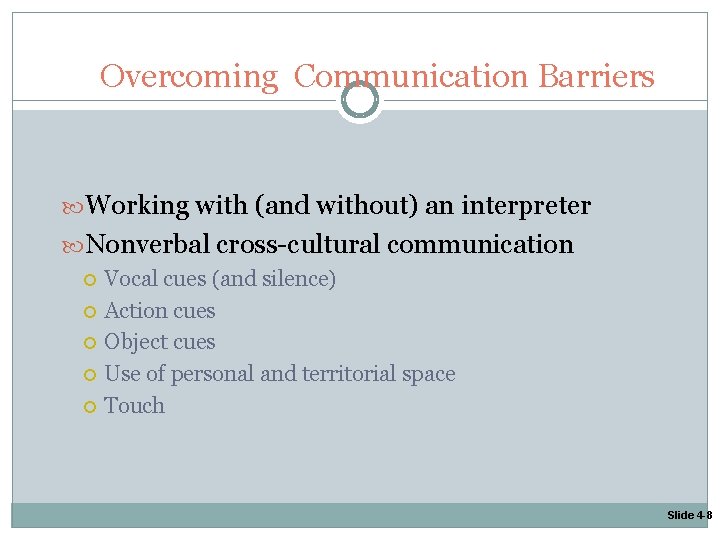 Overcoming Communication Barriers

Working with (and without) an interpreter

Nonverbal cross-cultural communication

Vocal cues (and silence)

Action cues

Object cues

Use of personal and territorial space

Touch

Slide 4-8